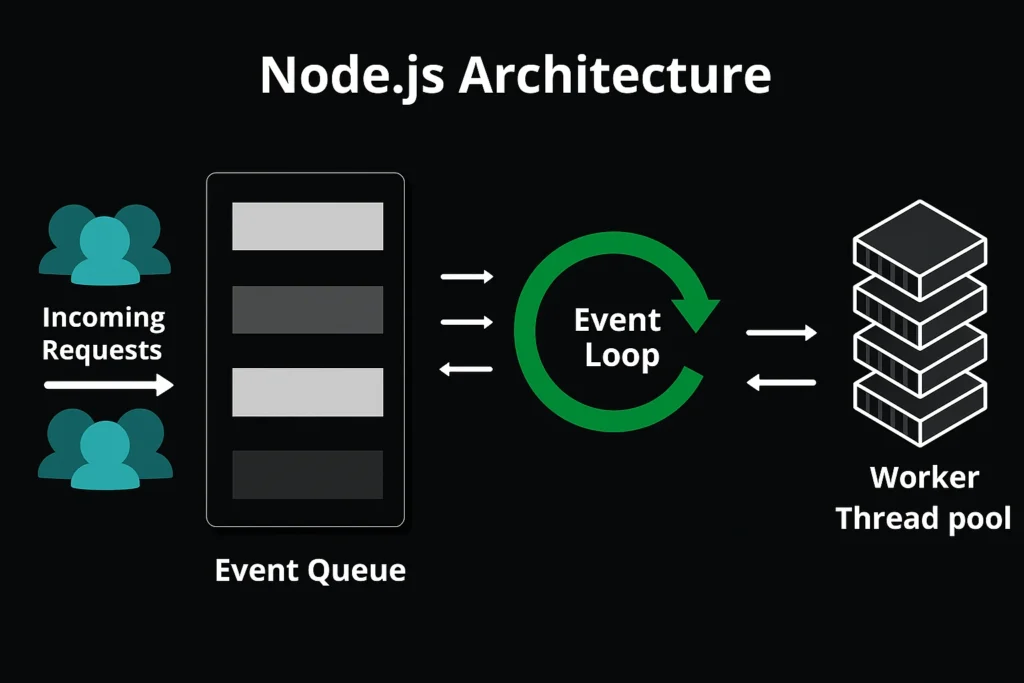 Node.js Architecture

Incoming Requests

Event Queue

Event Loop

Worker Thread pool